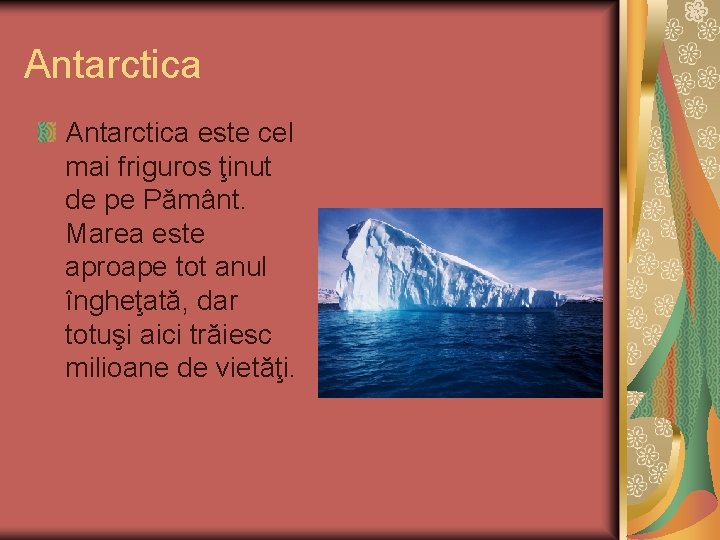 Antarctica

Antarctica este cel mai friguros ţinut de pe Pământ. Marea este aproape tot anul îngheţată, dar totuşi aici trăiesc milioane de vietăţi.